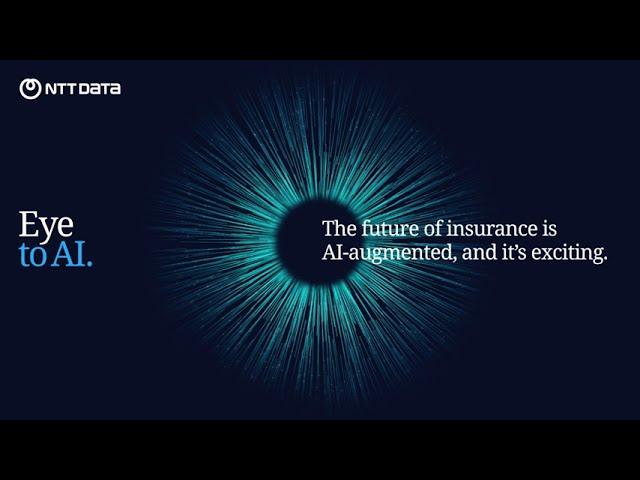 NTT DATA

Eye
to AI.

The future of insurance is AI-augmented, and it's exciting.